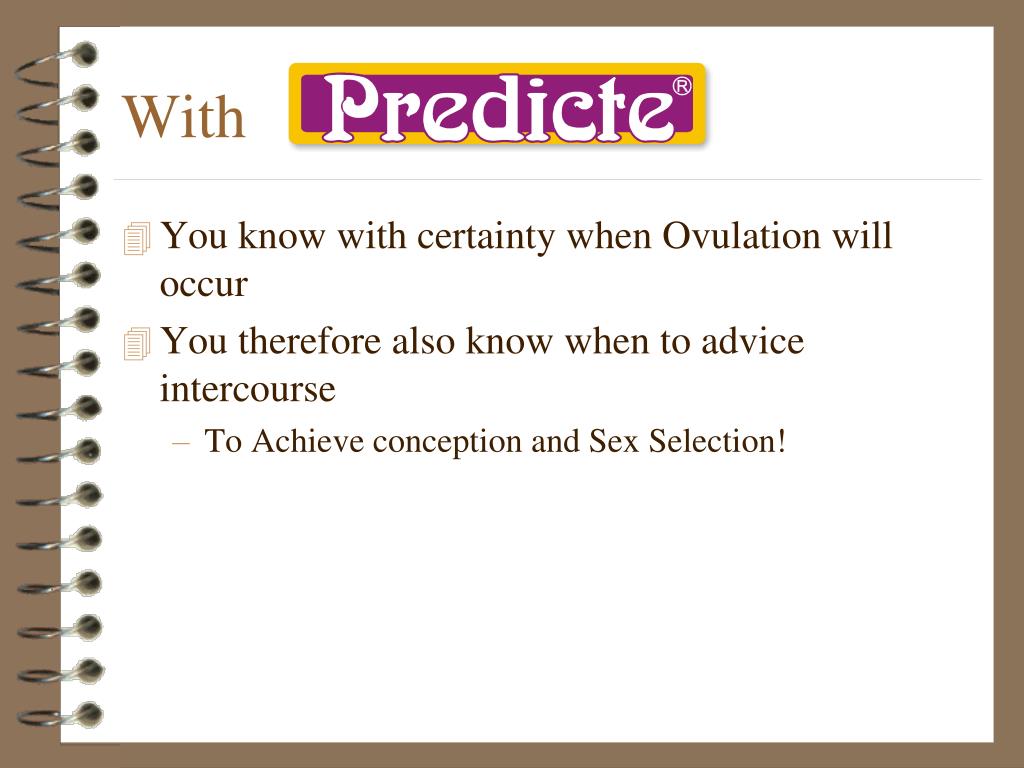 With Predicte®

You know with certainty when Ovulation will occur

You therefore also know when to advice intercourse

– To Achieve conception and Sex Selection!